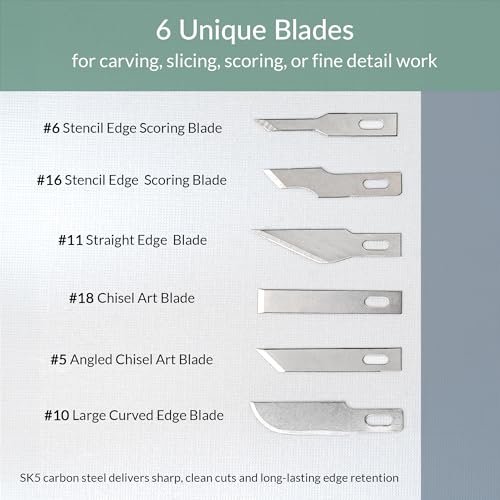 6 Unique Blades
for carving, slicing, scoring, or fine detail work

#6 Stencil Edge Scoring Blade

#16 Stencil Edge Scoring Blade

#11 Straight Edge Blade

#18 Chisel Art Blade

#5 Angled Chisel Art Blade

#10 Large Curved Edge Blade

SK5 carbon steel delivers sharp, clean cuts and long-lasting edge retention